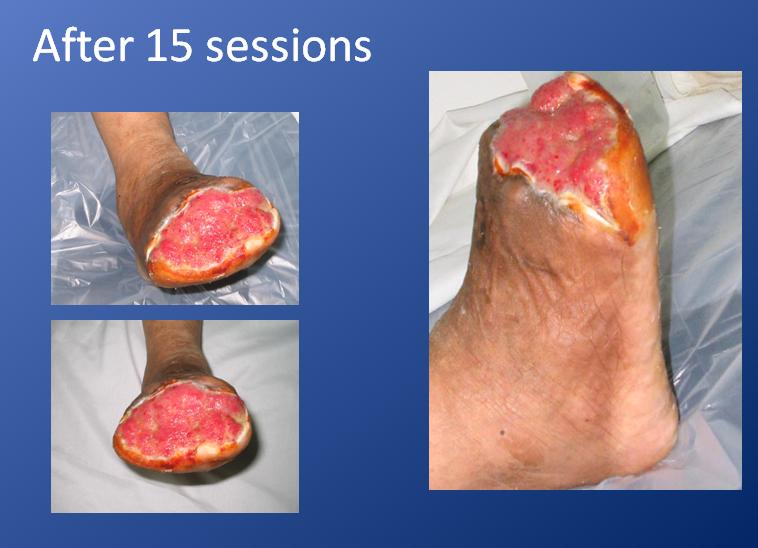 After 15 sessions